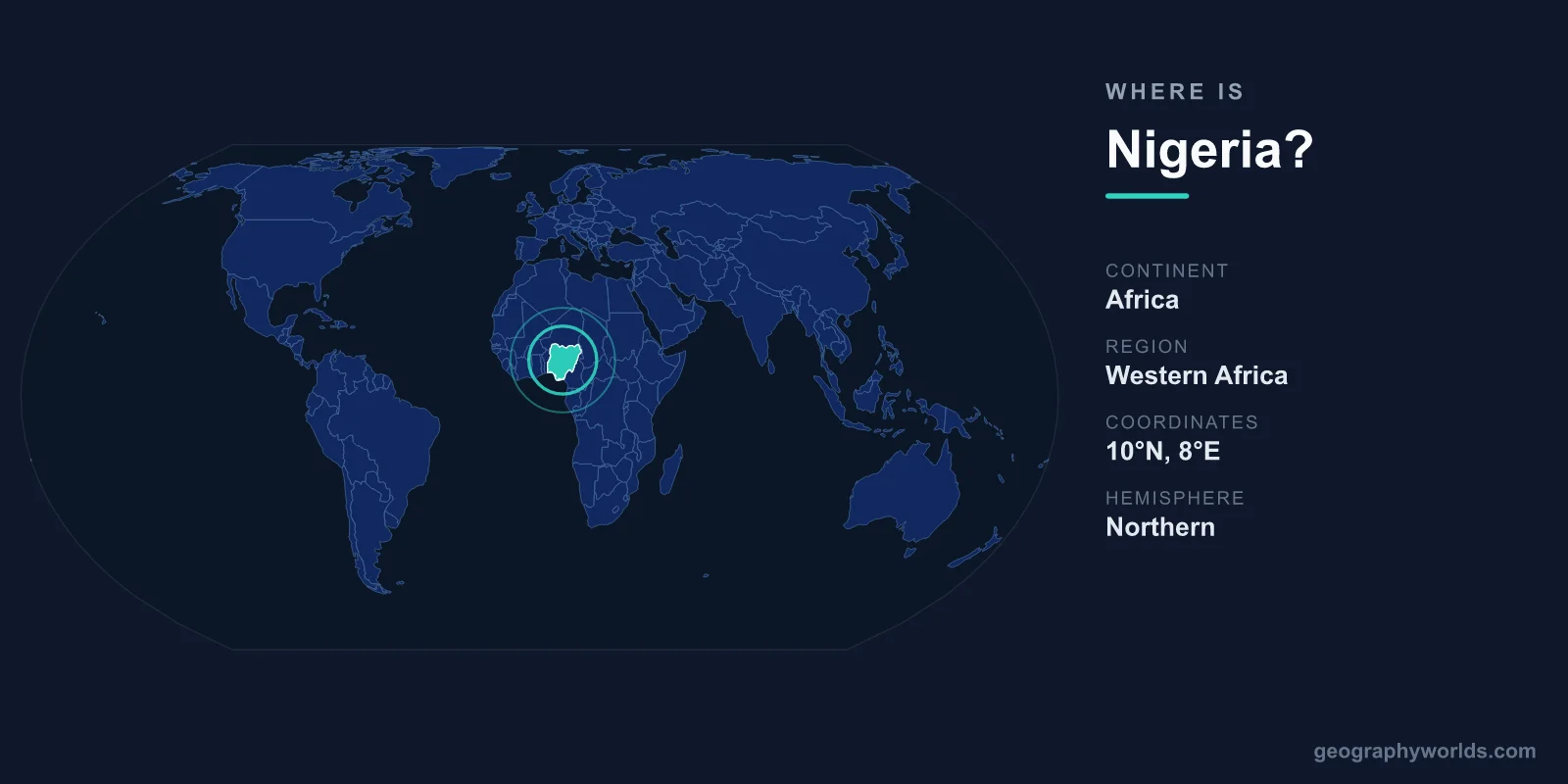 WHERE IS

Nigeria?

CONTINENT
Africa

REGION
Western Africa

COORDINATES
10°N, 8°E

HEMISPHERE
Northern

geographyworlds.com